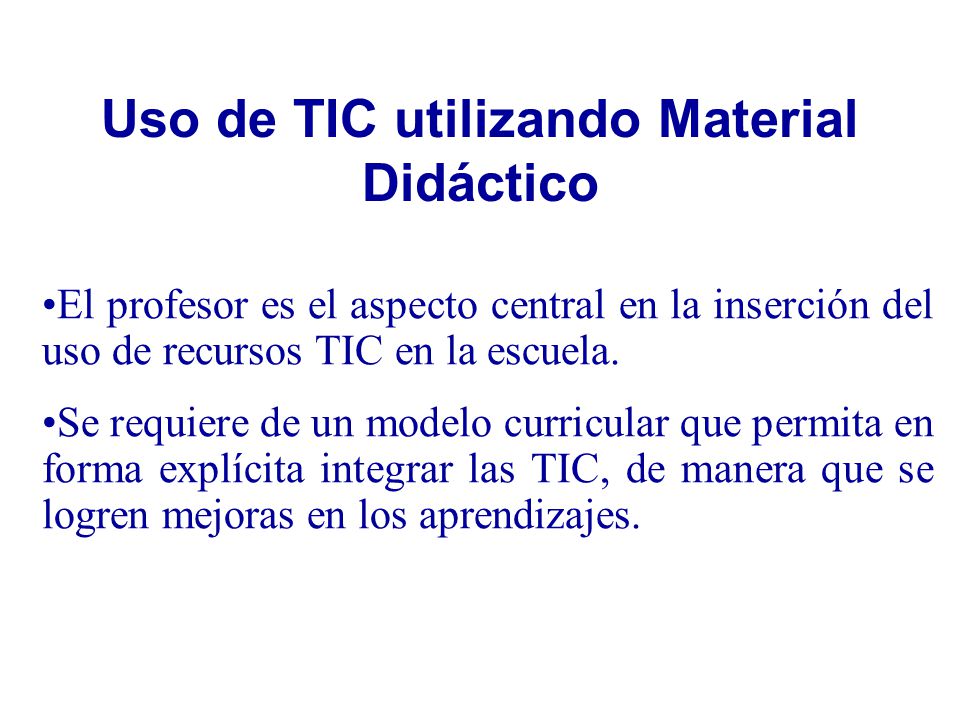 Uso de TIC utilizando Material Didáctico

•El profesor es el aspecto central en la inserción del uso de recursos TIC en la escuela.

•Se requiere de un modelo curricular que permita en forma explícita integrar las TIC, de manera que se logren mejoras en los aprendizajes.